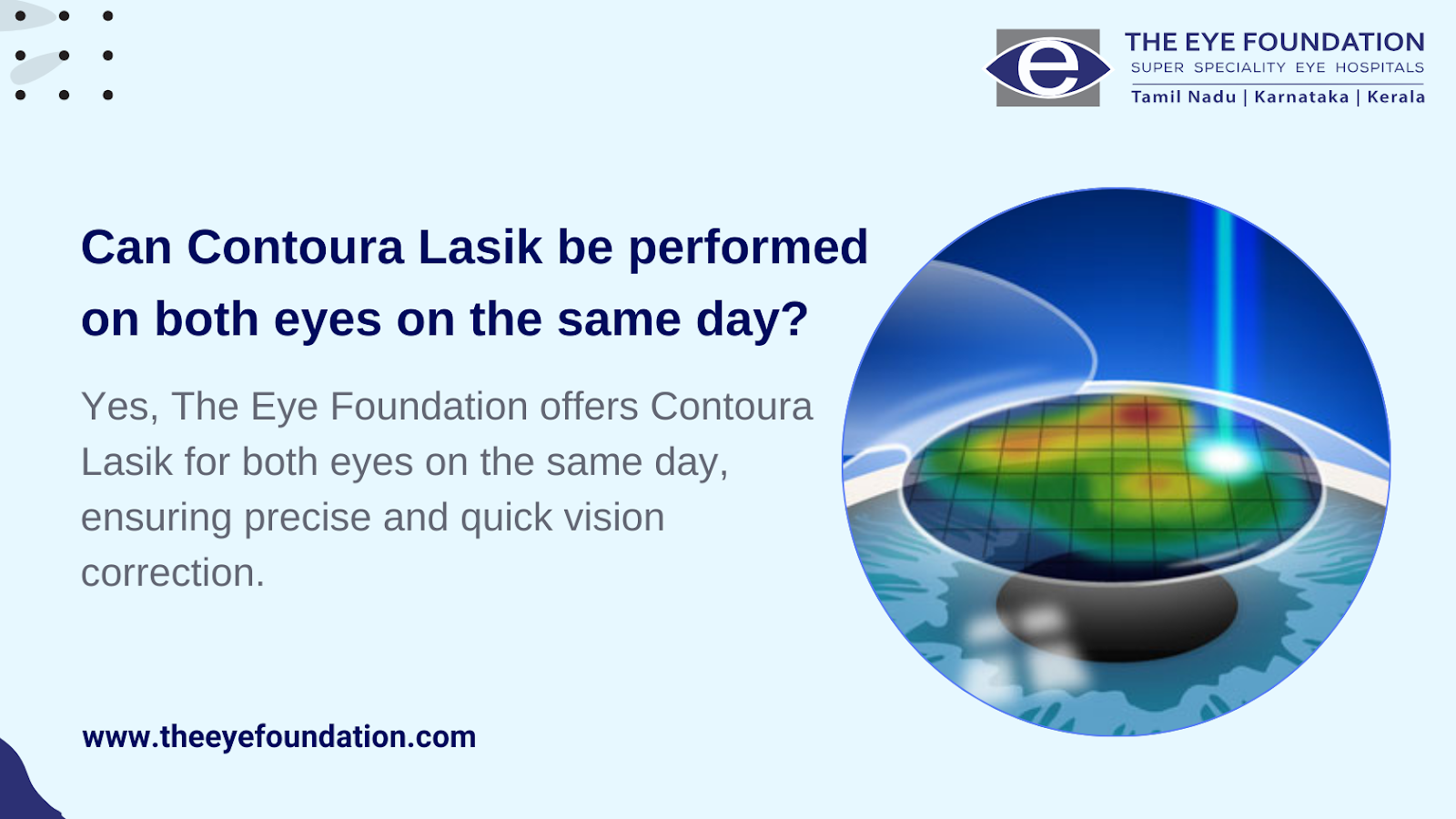 e

THE EYE FOUNDATION
SUPER SPECIALITY EYE HOSPITALS
Tamil Nadu | Karnataka | Kerala

Can Contoura Lasik be performed on both eyes on the same day?

Yes, The Eye Foundation offers Contoura Lasik for both eyes on the same day, ensuring precise and quick vision correction.

www.theeyefoundation.com